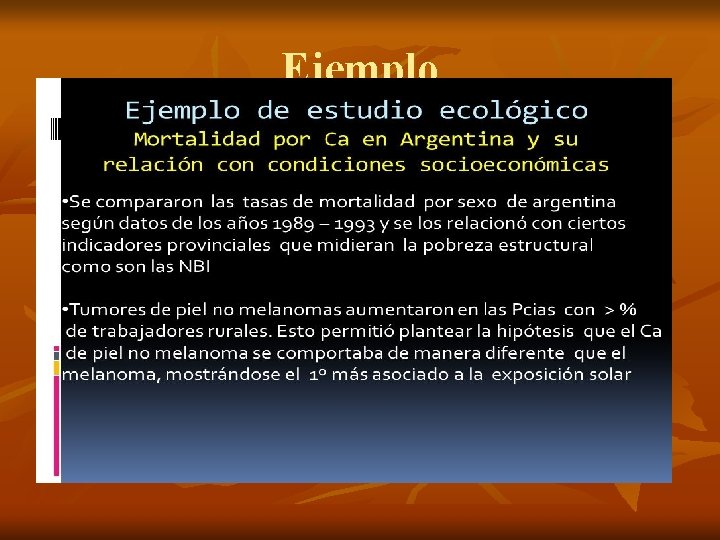 Ejemplo

Ejemplo de estudio ecológico
Mortalidad por Ca en Argentina y su relación con condiciones socioeconómicas

•Se compararon las tasas de mortalidad por sexo de argentina según datos de los años 1989 – 1993 y se los relacionó con ciertos indicadores provinciales que midieran la pobreza estructural como son las NBI

•Tumores de piel no melanomas aumentaron en las Pcias con > % de trabajadores rurales. Esto permitió plantear la hipótesis que el Ca de piel no melanoma se comportaba de manera diferente que el melanoma, mostrándose el 1º más asociado a la exposición solar